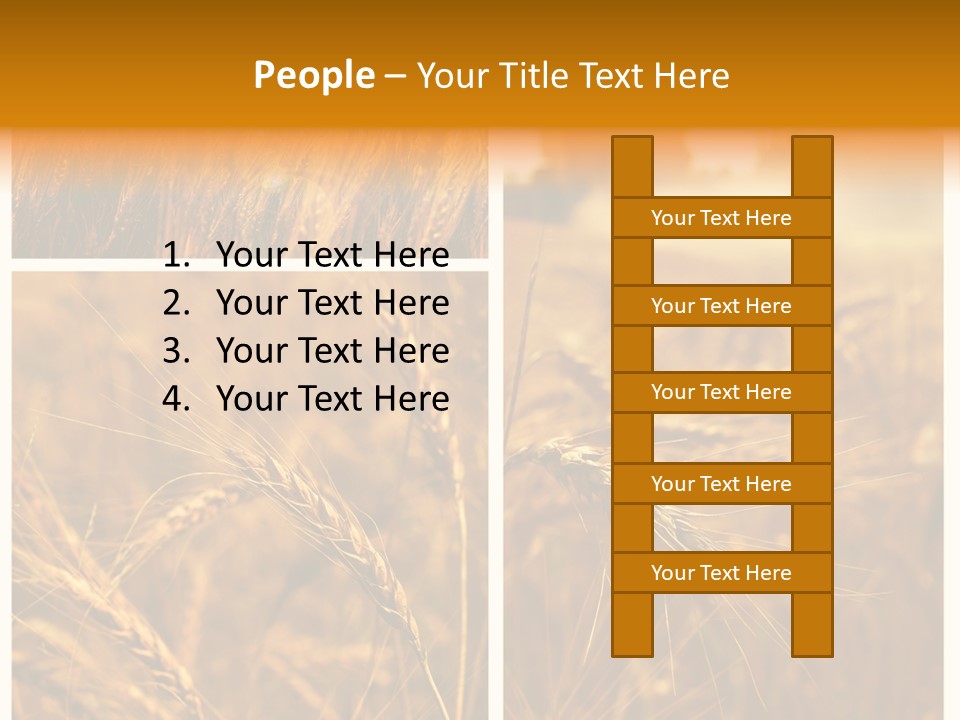 People – Your Title Text Here

1. Your Text Here
2. Your Text Here
3. Your Text Here
4. Your Text Here

Your Text Here

Your Text Here

Your Text Here

Your Text Here

Your Text Here